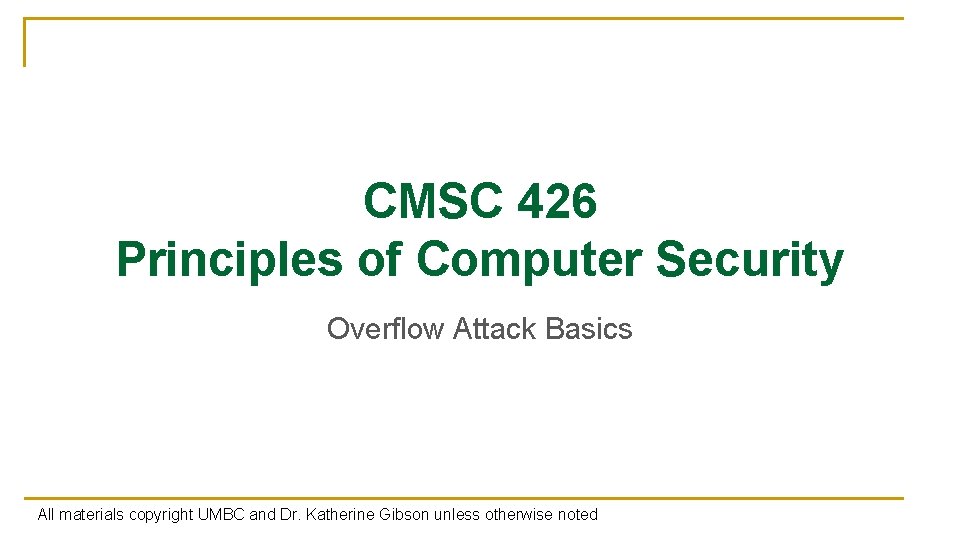 CMSC 426
Principles of Computer Security

Overflow Attack Basics

All materials copyright UMBC and Dr. Katherine Gibson unless otherwise noted